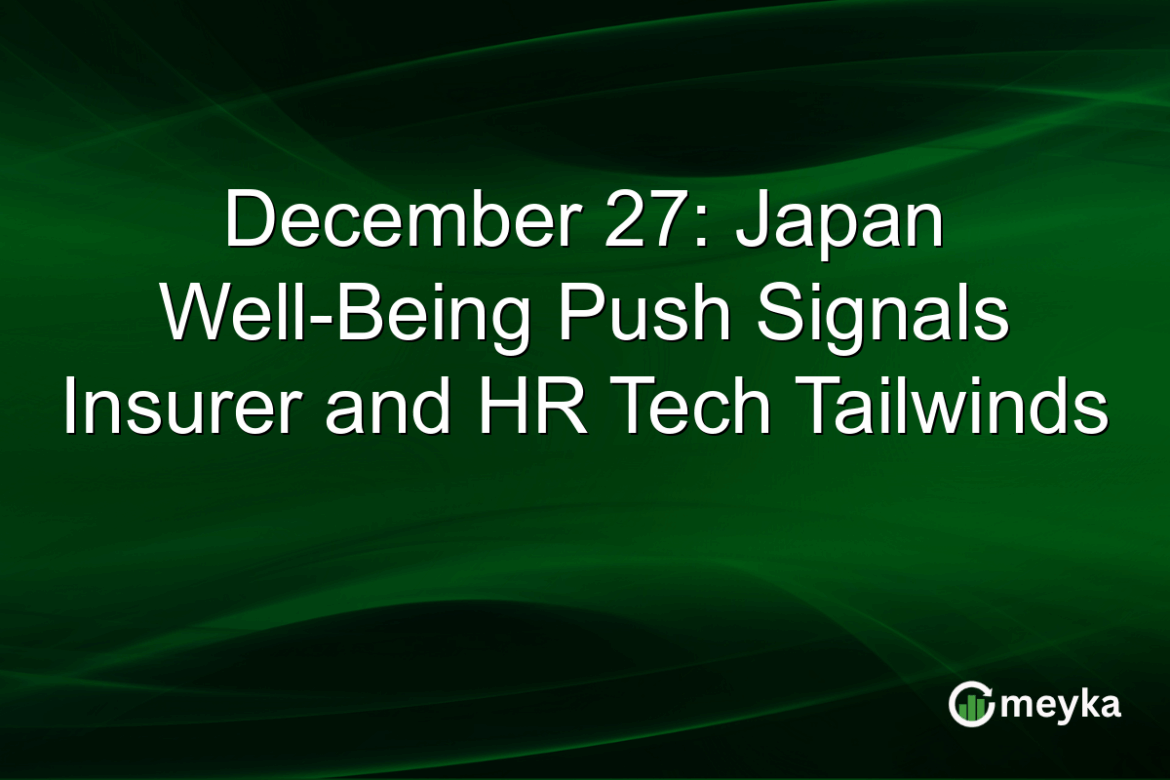 December 27: Japan Well-Being Push Signals Insurer and HR Tech Tailwinds

meyka